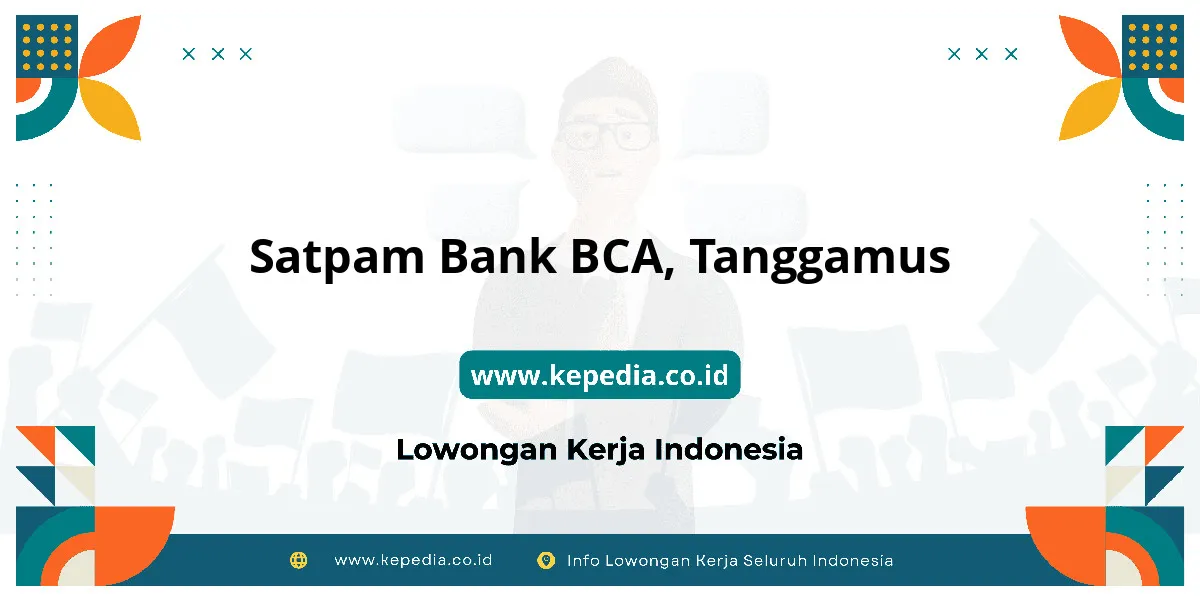 Satpam Bank BCA, Tanggamus

www.kepedia.co.id

Lowongan Kerja Indonesia

www.kepedia.co.id

Info Lowongan Kerja Seluruh Indonesia